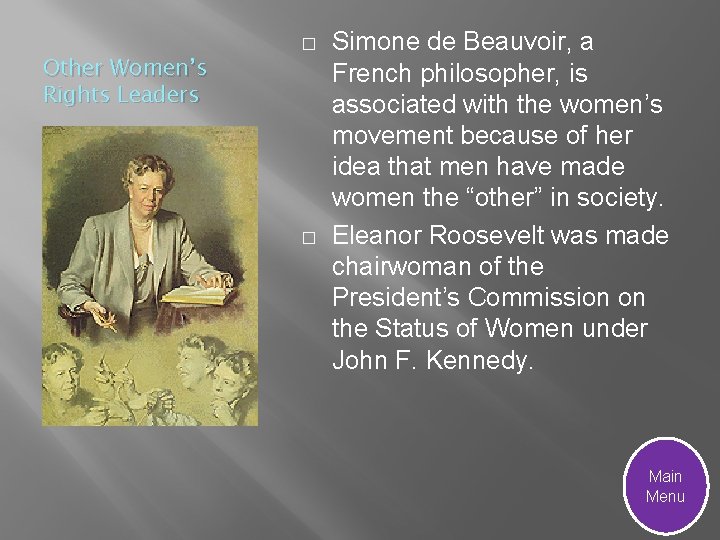 Other Women's Rights Leaders

□ Simone de Beauvoir, a French philosopher, is associated with the women's movement because of her idea that men have made women the "other" in society.

□ Eleanor Roosevelt was made chairwoman of the President's Commission on the Status of Women under John F. Kennedy.

Main Menu